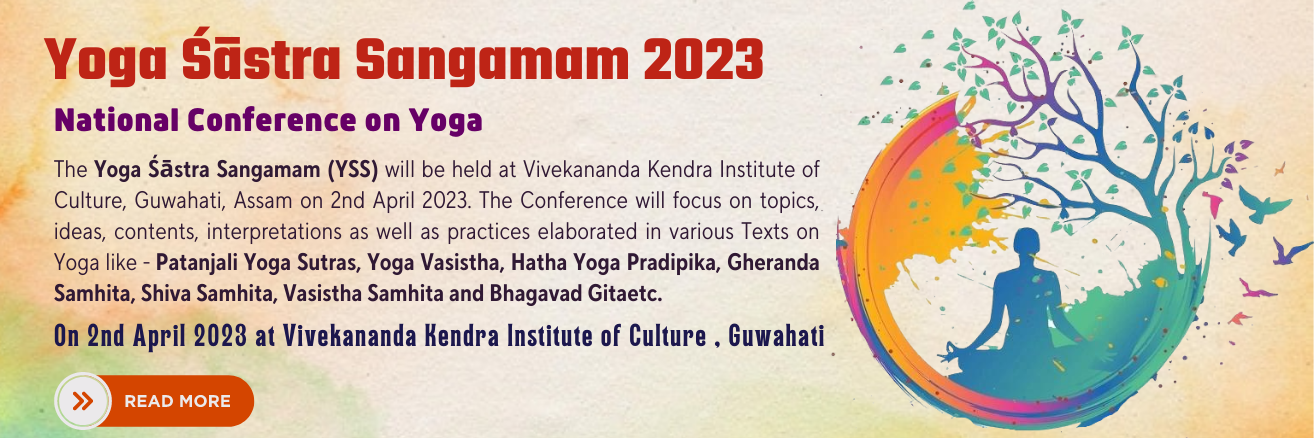 Yoga Śāstra Sangamam 2023

National Conference on Yoga

The Yoga Śāstra Sangamam (YSS) will be held at Vivekananda Kendra Institute of Culture, Guwahati, Assam on 2nd April 2023. The Conference will focus on topics, ideas, contents, interpretations as well as practices elaborated in various Texts on Yoga like - Patanjali Yoga Sutras, Yoga Vasistha, Hatha Yoga Pradipika, Gheranda Samhita, Shiva Samhita, Vasistha Samhita and Bhagavad Gitaetc.

On 2nd April 2023 at Vivekananda Kendra Institute of Culture , Guwahati

READ MORE